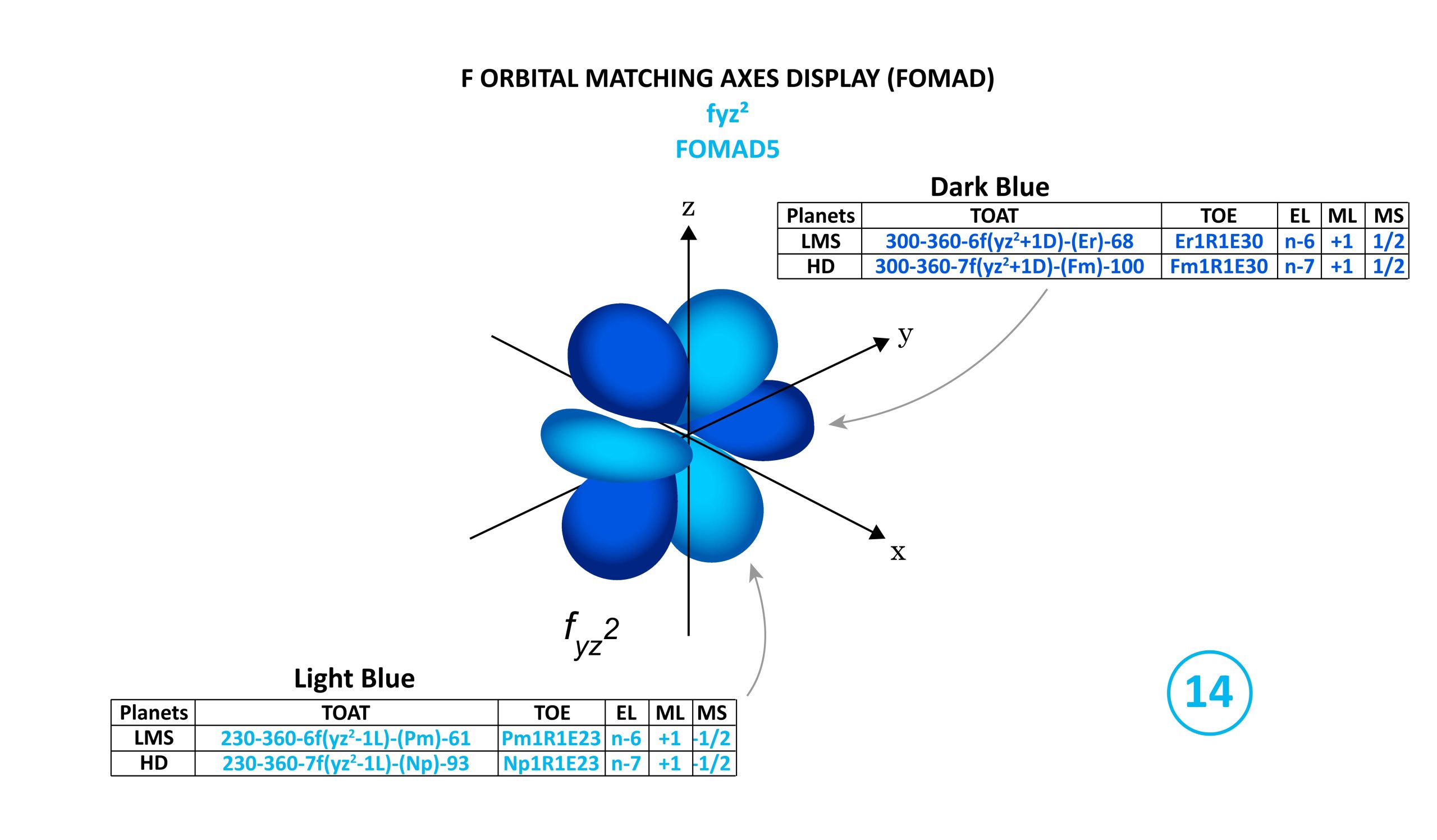 F ORBITAL MATCHING AXES DISPLAY (FOMAD)

fyz²

FOMAD5

Dark Blue

| Planets | TOAT | TOE | EL | ML | MS |
|---|---|---|---|---|---|
| LMS | 300-360-6f(yz²+1D)-(Er)-68 | Er1R1E30 | n-6 | +1 | 1/2 |
| HD | 300-360-7f(yz²+1D)-(Fm)-100 | Fm1R1E30 | n-7 | +1 | 1/2 |

z

y

x

$f_{yz^2}$

Light Blue

| Planets | TOAT | TOE | EL | ML | MS |
|---|---|---|---|---|---|
| LMS | 230-360-6f(yz²-1L)-(Pm)-61 | Pm1R1E23 | n-6 | +1 | -1/2 |
| HD | 230-360-7f(yz²-1L)-(Np)-93 | Np1R1E23 | n-7 | +1 | -1/2 |

14